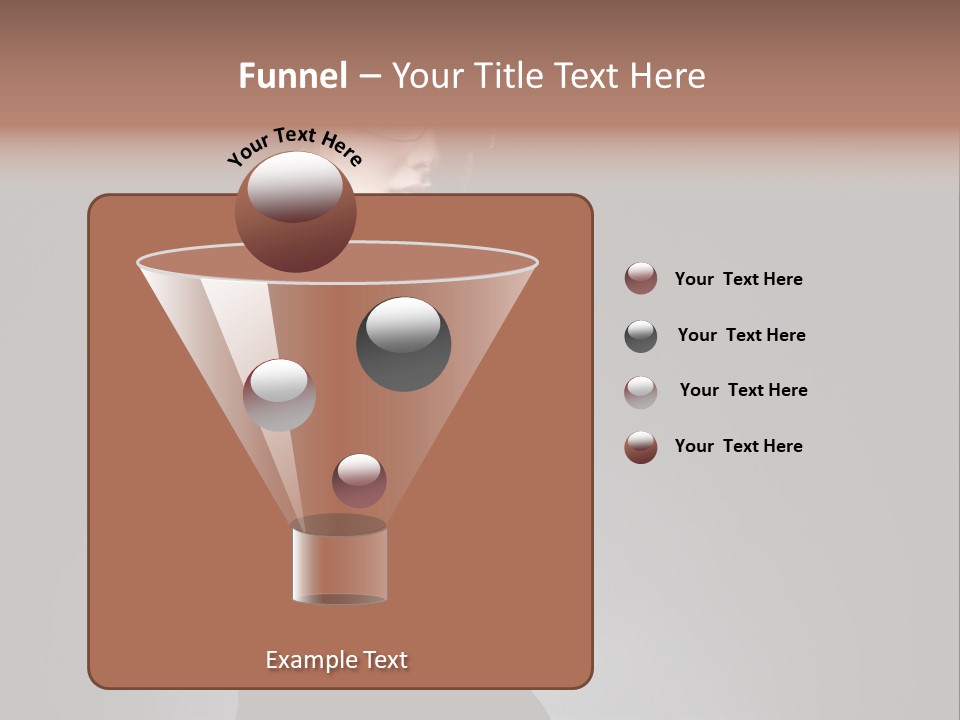 Funnel – Your Title Text Here

Your Text Here

Your Text Here

Your Text Here

Your Text Here

Your Text Here

Example Text